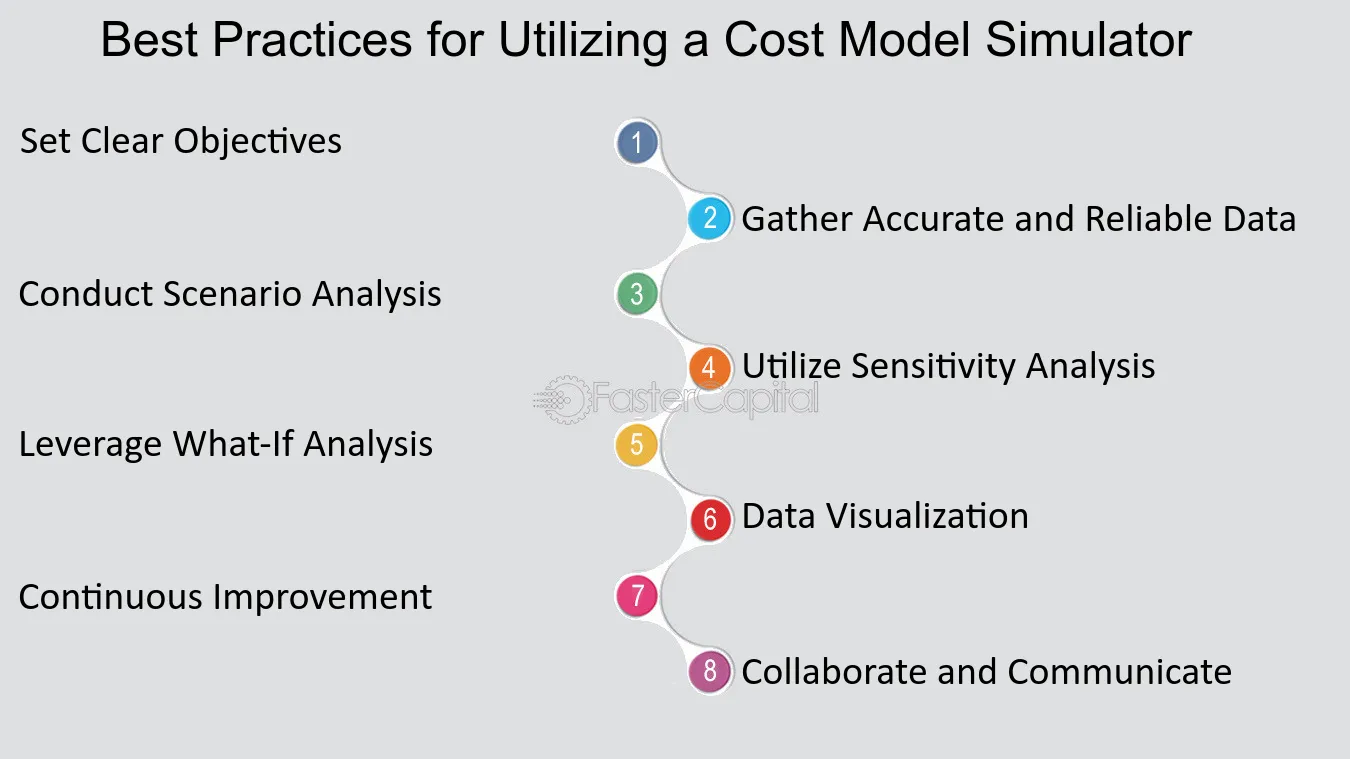 Best Practices for Utilizing a Cost Model Simulator

Set Clear Objectives
1
2 Gather Accurate and Reliable Data
Conduct Scenario Analysis
3
4 Utilize Sensitivity Analysis
FasterCapital
Leverage What-If Analysis
5
6 Data Visualization
Continuous Improvement
7
8 Collaborate and Communicate